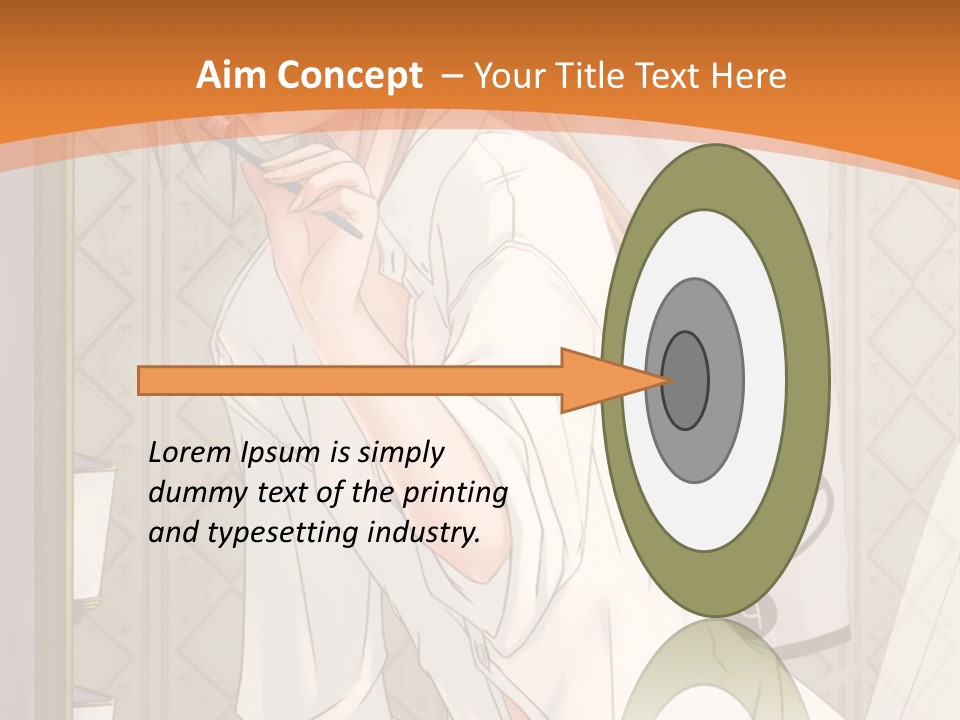 Aim Concept – Your Title Text Here

Lorem Ipsum is simply dummy text of the printing and typesetting industry.